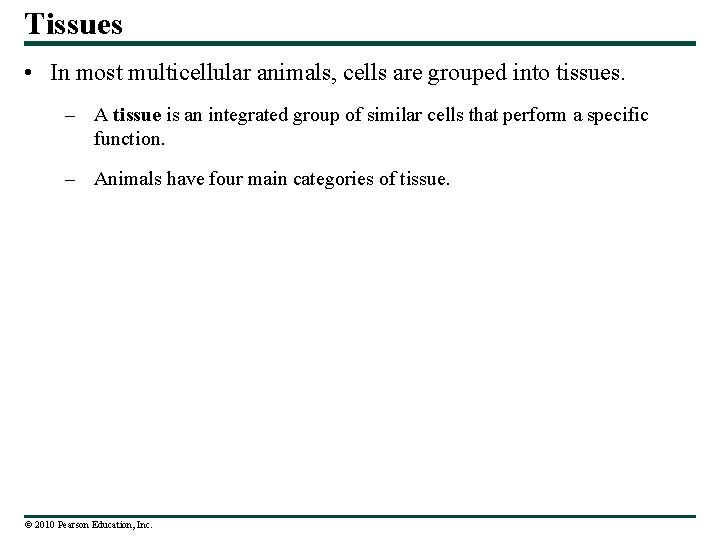 Tissues

• In most multicellular animals, cells are grouped into tissues.

– A tissue is an integrated group of similar cells that perform a specific function.

– Animals have four main categories of tissue.

© 2010 Pearson Education, Inc.